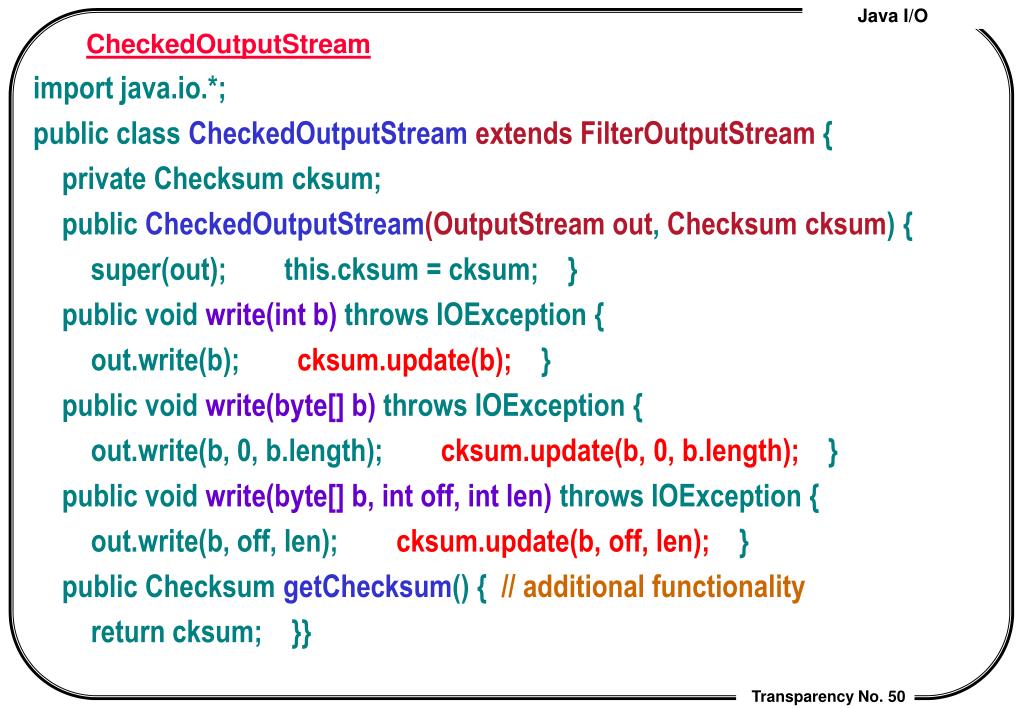 Java I/O

CheckedOutputStream

import java.io.*;
public class CheckedOutputStream extends FilterOutputStream {
private Checksum cksum;
public CheckedOutputStream(OutputStream out, Checksum cksum) {
super(out); this.cksum = cksum; }
public void write(int b) throws IOException {
out.write(b); cksum.update(b); }
public void write(byte[] b) throws IOException {
out.write(b, 0, b.length); cksum.update(b, 0, b.length); }
public void write(byte[] b, int off, int len) throws IOException {
out.write(b, off, len); cksum.update(b, off, len); }
public Checksum getChecksum() { // additional functionality
return cksum; }}

Transparency No. 50